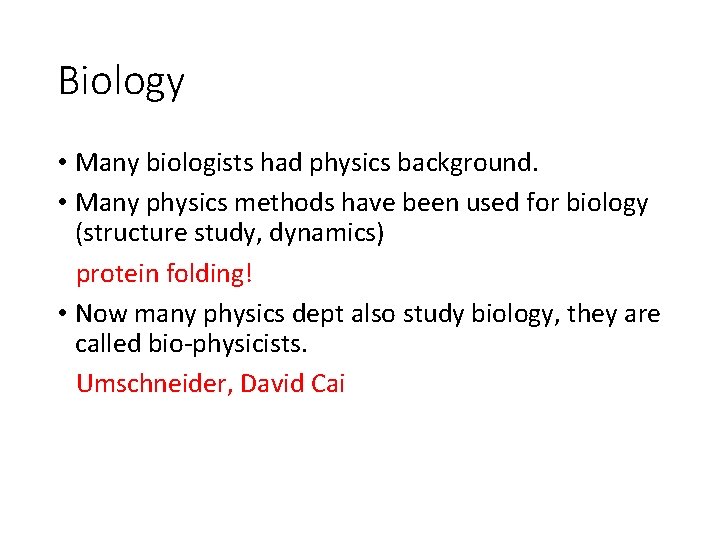 Biology

• Many biologists had physics background.

• Many physics methods have been used for biology (structure study, dynamics)

protein folding!

• Now many physics dept also study biology, they are called bio-physicists.

Umschneider, David Cai